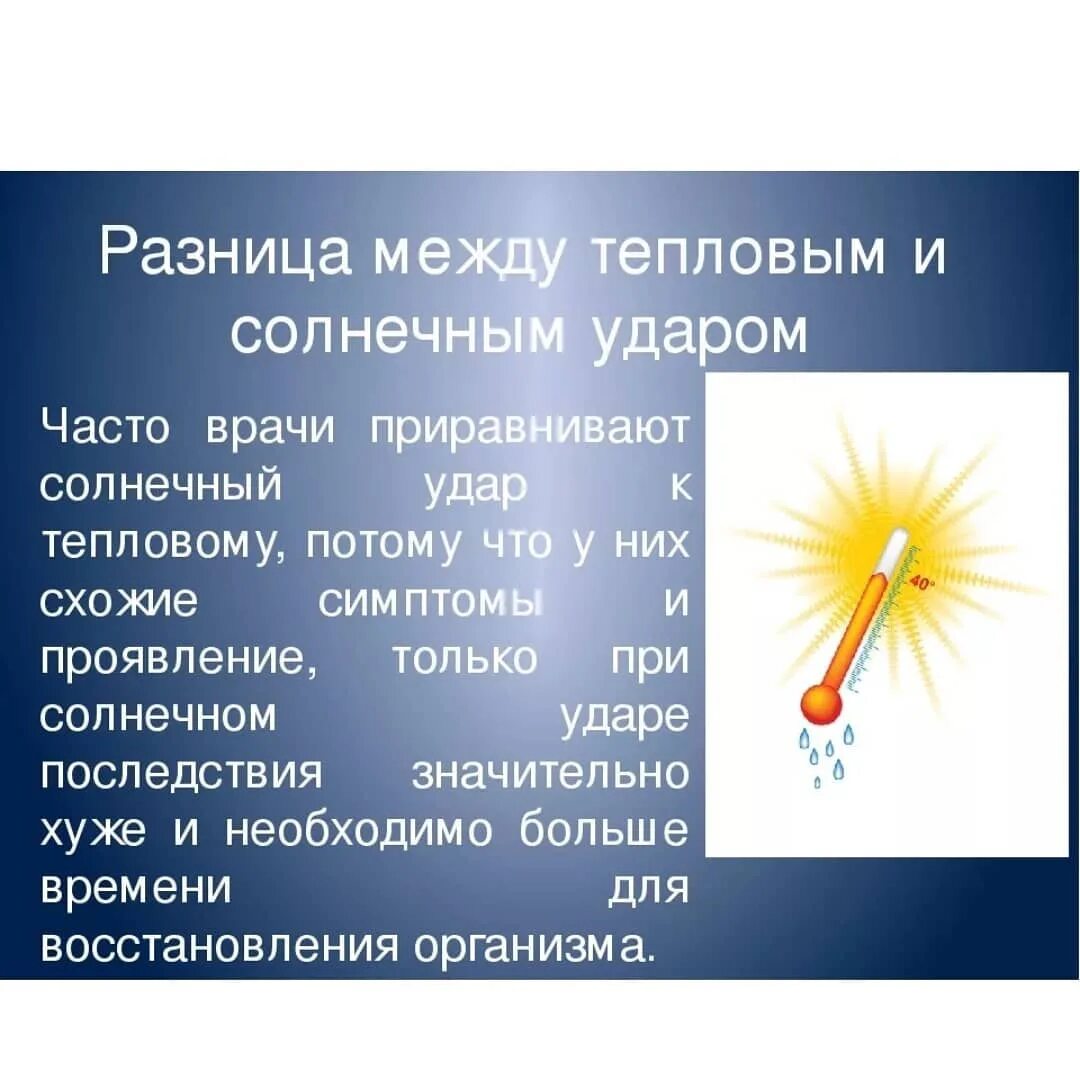 Разница между тепловым и солнечным ударом

Часто врачи приравнивают солнечный удар к тепловому, потому что у них схожие симптомы и проявление, только при солнечном ударе последствия значительно хуже и необходимо больше времени для восстановления организма.

40°